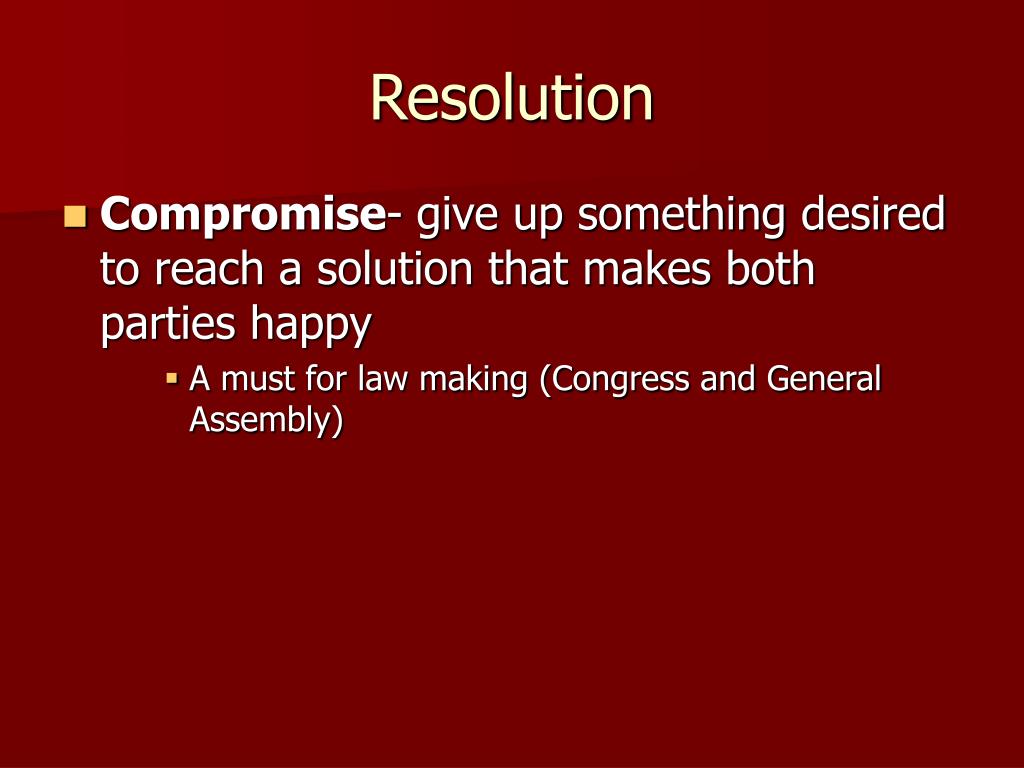 Resolution

Compromise- give up something desired to reach a solution that makes both parties happy

A must for law making (Congress and General Assembly)